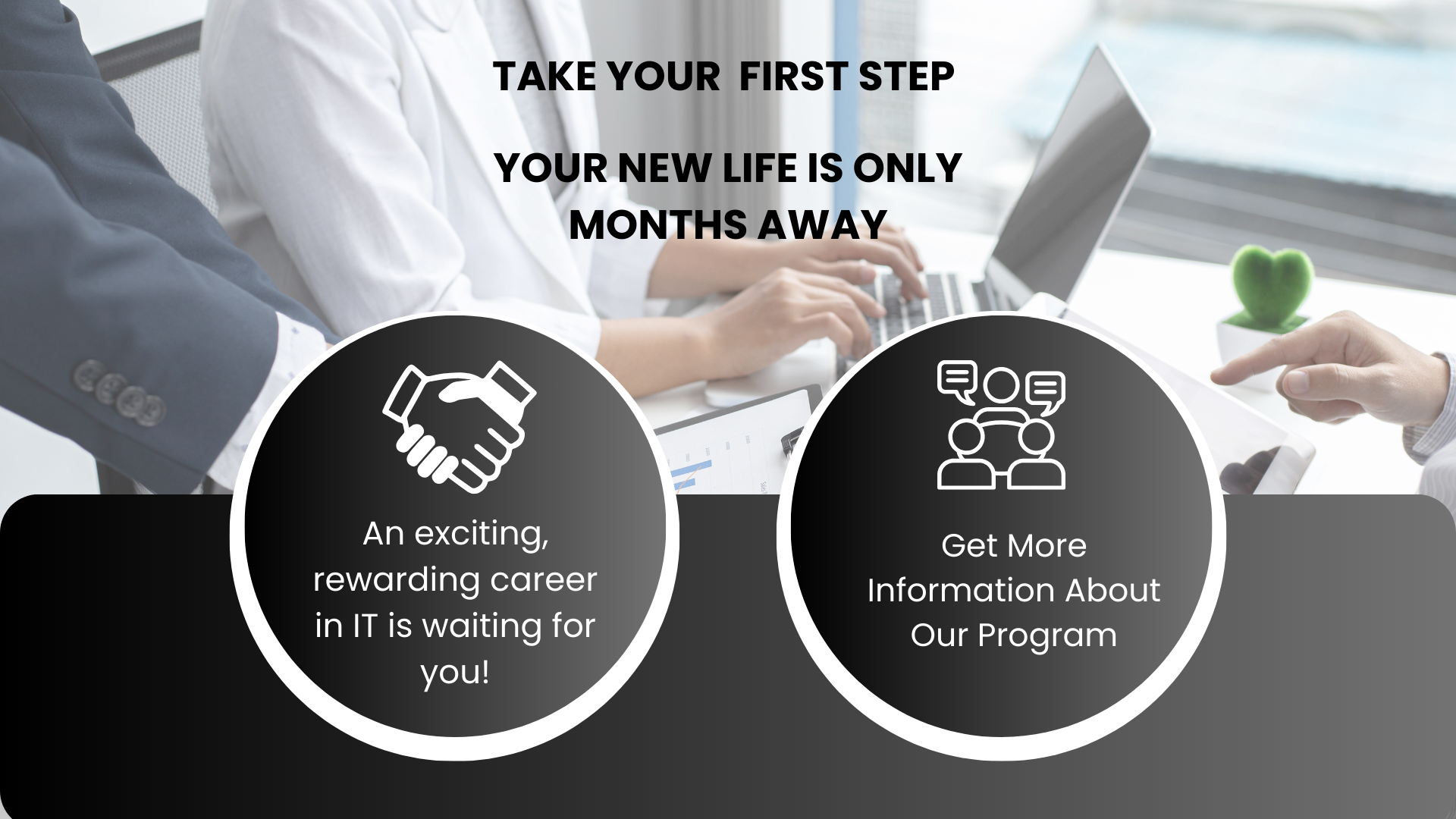 TAKE YOUR FIRST STEP

YOUR NEW LIFE IS ONLY MONTHS AWAY

An exciting, rewarding career in IT is waiting for you!

Get More Information About Our Program